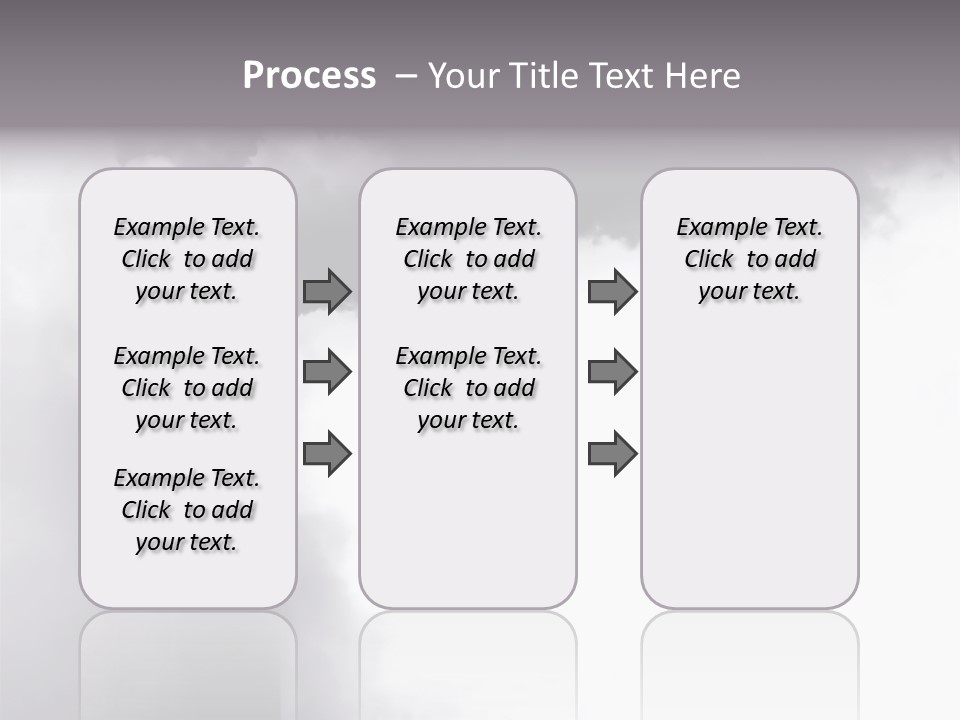 Process – Your Title Text Here

Example Text. Click to add your text.

Example Text. Click to add your text.

Example Text. Click to add your text.

Example Text. Click to add your text.

Example Text. Click to add your text.

Example Text. Click to add your text.